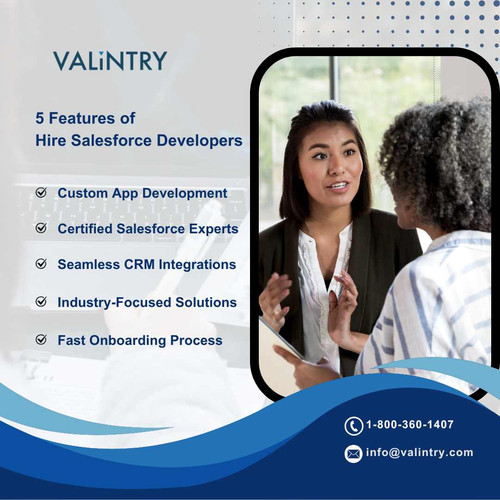 VALiNTRY

5 Features of
Hire Salesforce Developers

Custom App Development

Certified Salesforce Experts

Seamless CRM Integrations

Industry-Focused Solutions

Fast Onboarding Process

1-800-360-1407

info@valintry.com